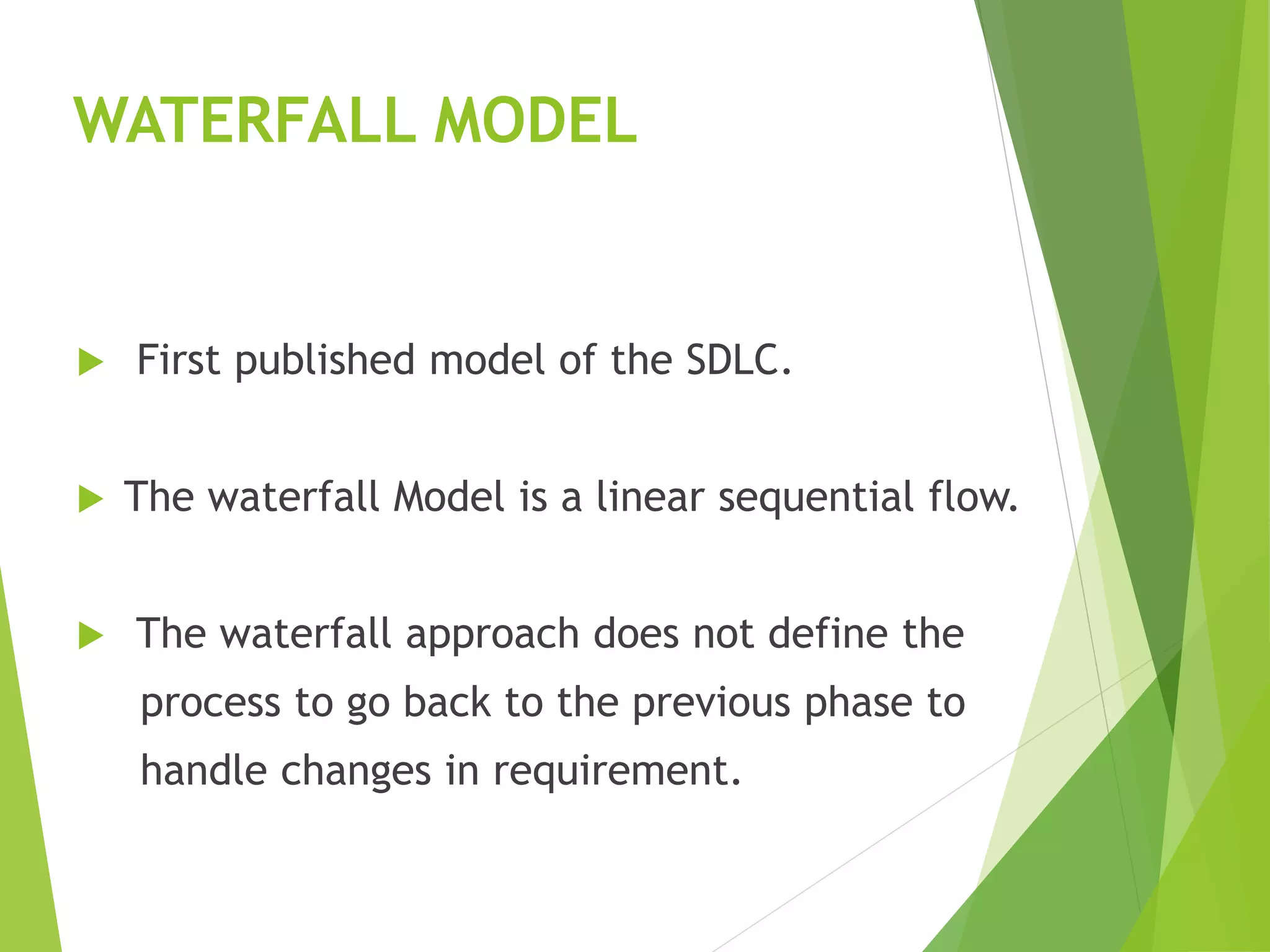 WATERFALL MODEL

First published model of the SDLC.

The waterfall Model is a linear sequential flow.

The waterfall approach does not define the process to go back to the previous phase to handle changes in requirement.